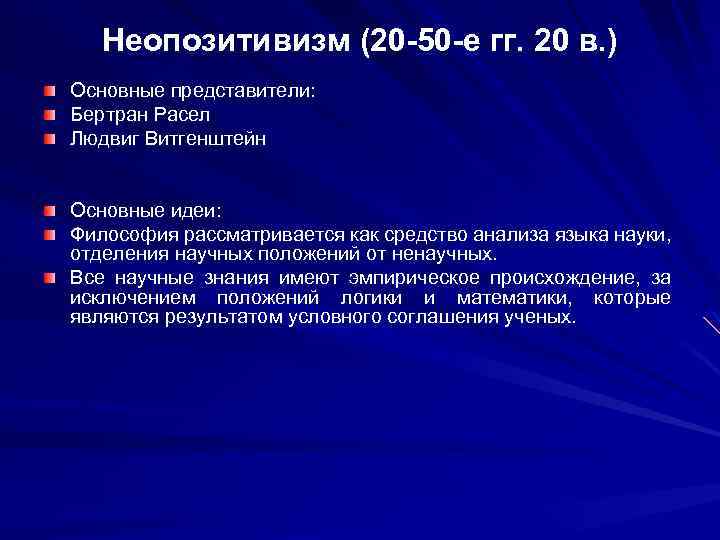 Неопозитивизм (20-50-е гг. 20 в.)

Основные представители:
Бертран Расел
Людвиг Витгенштейн

Основные идеи:
Философия рассматривается как средство анализа языка науки, отделения научных положений от ненаучных.
Все научные знания имеют эмпирическое происхождение, за исключением положений логики и математики, которые являются результатом условного соглашения ученых.